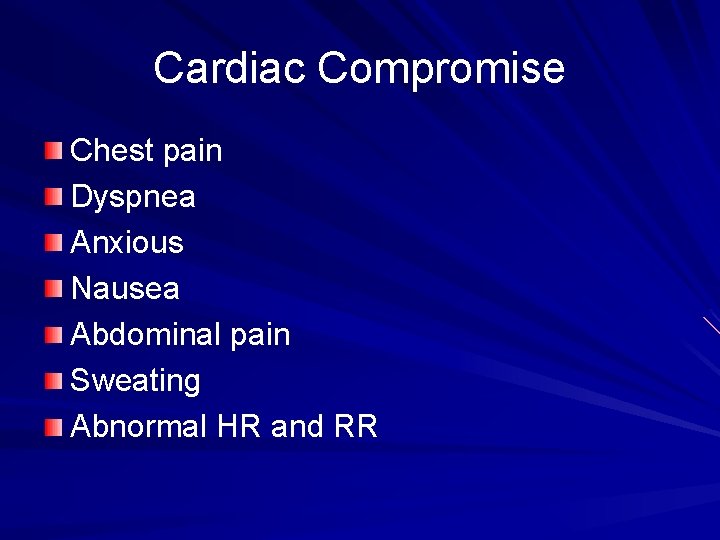 Cardiac Compromise

Chest pain
Dyspnea
Anxious
Nausea
Abdominal pain
Sweating
Abnormal HR and RR